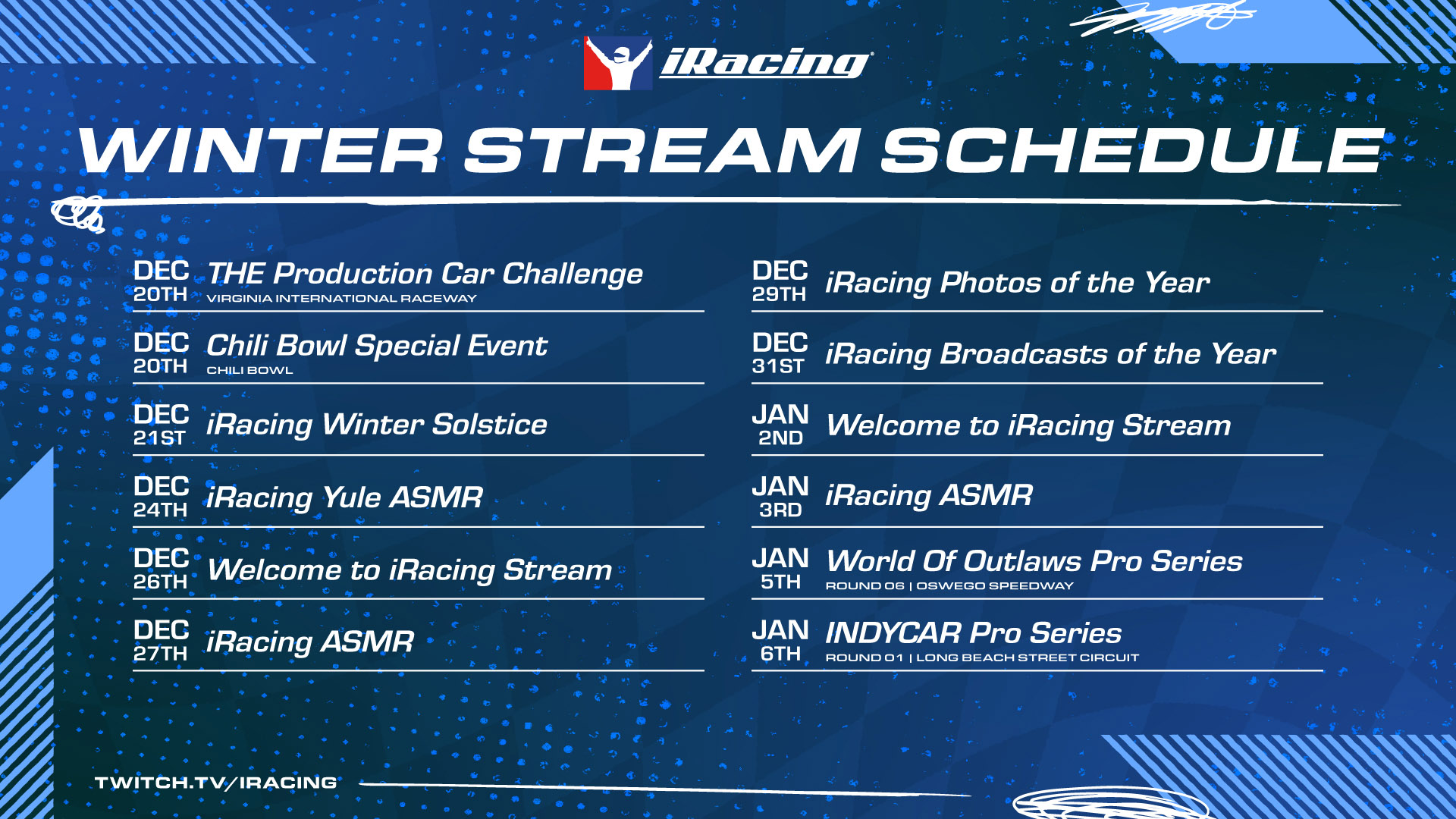 iRacing

WINTER STREAM SCHEDULE

DEC 20TH THE Production Car Challenge
VIRGINIA INTERNATIONAL RACEWAY

DEC 20TH Chili Bowl Special Event
CHILI BOWL

DEC 21ST iRacing Winter Solstice

DEC 24TH iRacing Yule ASMR

DEC 26TH Welcome to iRacing Stream

DEC 27TH iRacing ASMR

DEC 29TH iRacing Photos of the Year

DEC 31ST iRacing Broadcasts of the Year

JAN 2ND Welcome to iRacing Stream

JAN 3RD iRacing ASMR

JAN 5TH World Of Outlaws Pro Series
ROUND 06 | OSWEGO SPEEDWAY

JAN 6TH INDYCAR Pro Series
ROUND 01 | LONG BEACH STREET CIRCUIT

TWITCH.TV/IRACING